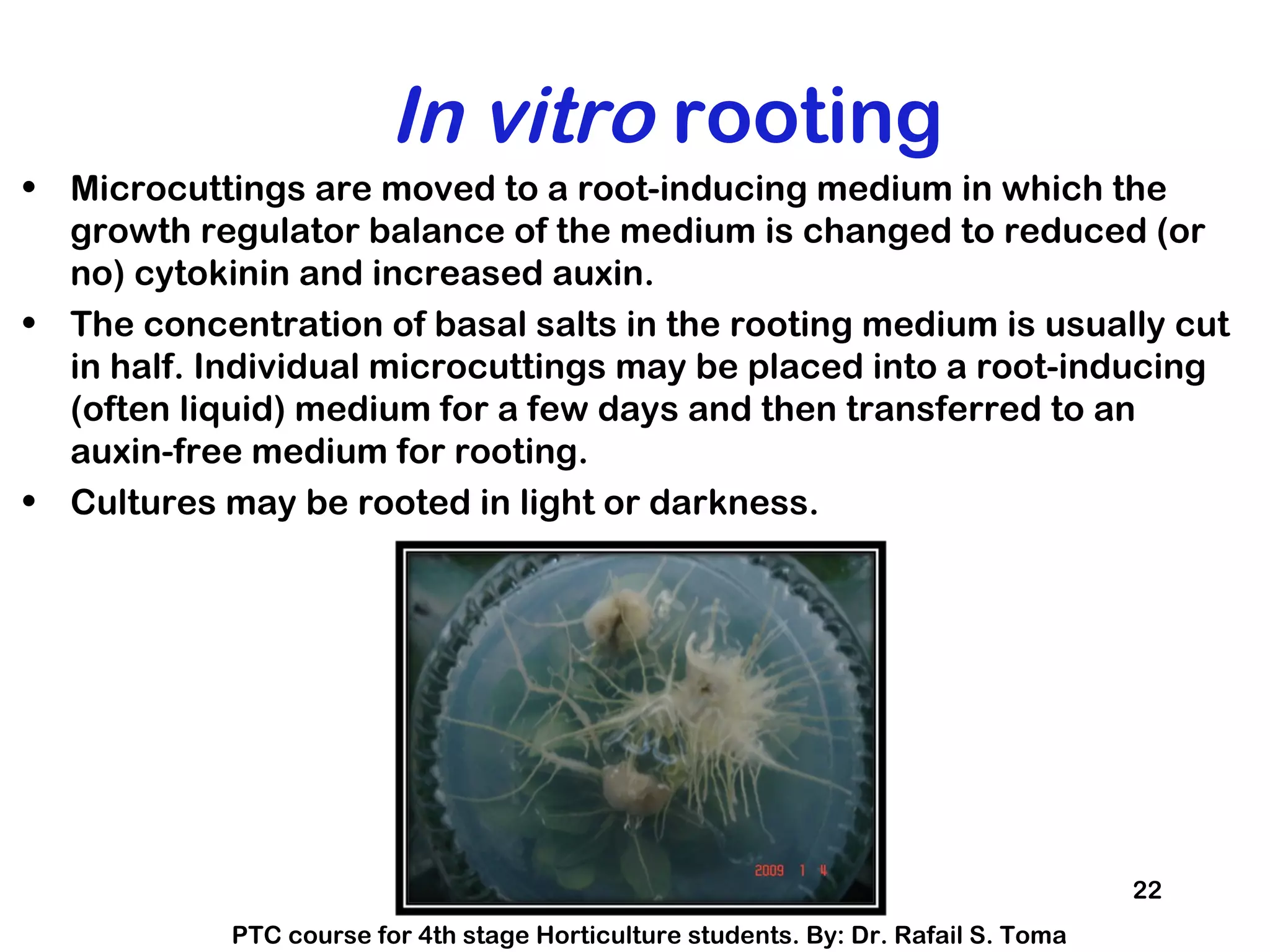 In vitro rooting

• Microcuttings are moved to a root-inducing medium in which the growth regulator balance of the medium is changed to reduced (or no) cytokinin and increased auxin.
• The concentration of basal salts in the rooting medium is usually cut in half. Individual microcuttings may be placed into a root-inducing (often liquid) medium for a few days and then transferred to an auxin-free medium for rooting.
• Cultures may be rooted in light or darkness.

2009 1 4

22

PTC course for 4th stage Horticulture students. By: Dr. Rafail S. Toma